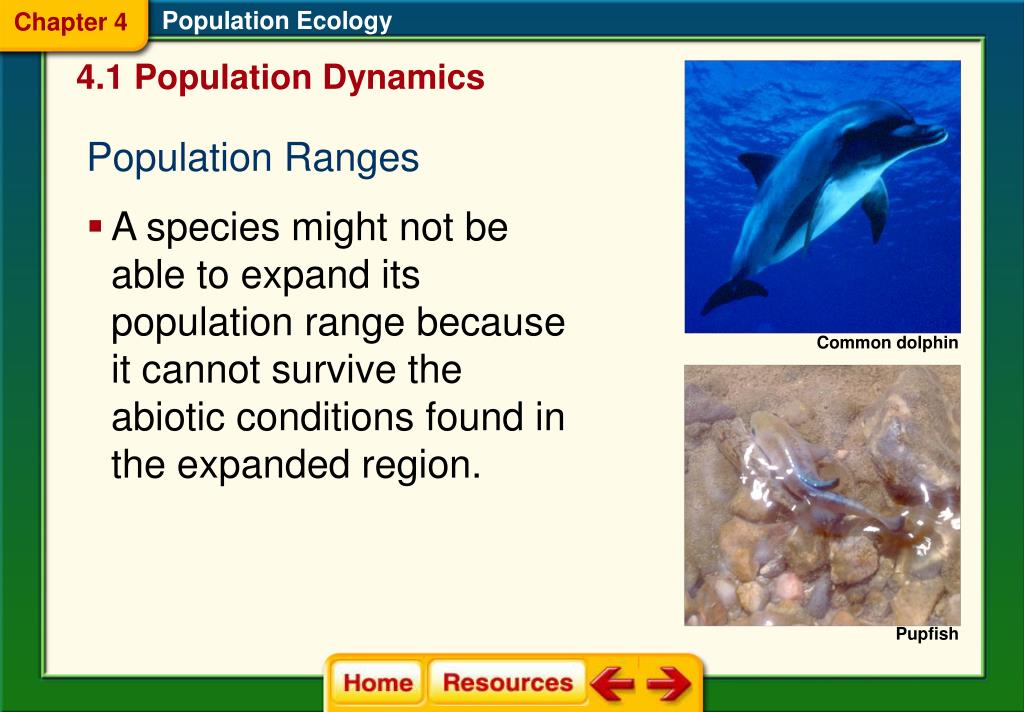 Chapter 4 Population Ecology

4.1 Population Dynamics

Population Ranges

▪ A species might not be able to expand its population range because it cannot survive the abiotic conditions found in the expanded region.

Common dolphin

Pupfish

Home Resources